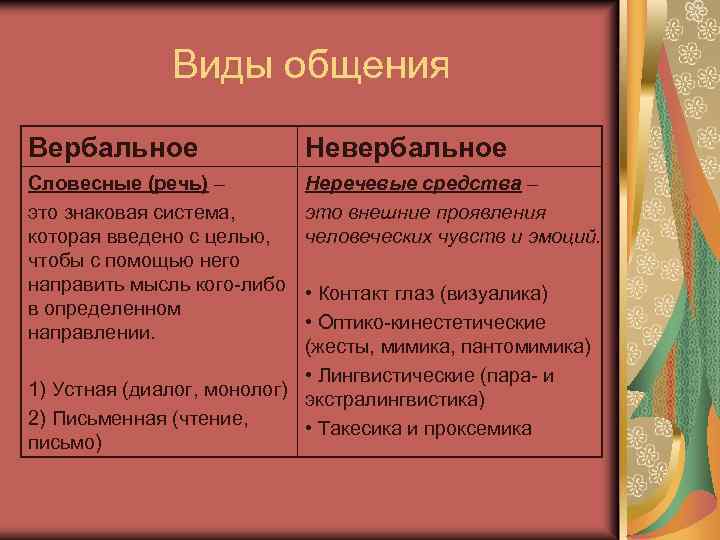 Виды общения

| Вербальное | Невербальное |
|---|---|
| Словесные (речь) – это знаковая система, которая введено с целью, чтобы с помощью него направить мысль кого-либо в определенном направлении. 1) Устная (диалог, монолог) 2) Письменная (чтение, письмо) | Неречевые средства – это внешние проявления человеческих чувств и эмоций. • Контакт глаз (визуалика) • Оптико-кинестетические (жесты, мимика, пантомимика) • Лингвистические (пара- и экстралингвистика) • Такесика и проксемика |